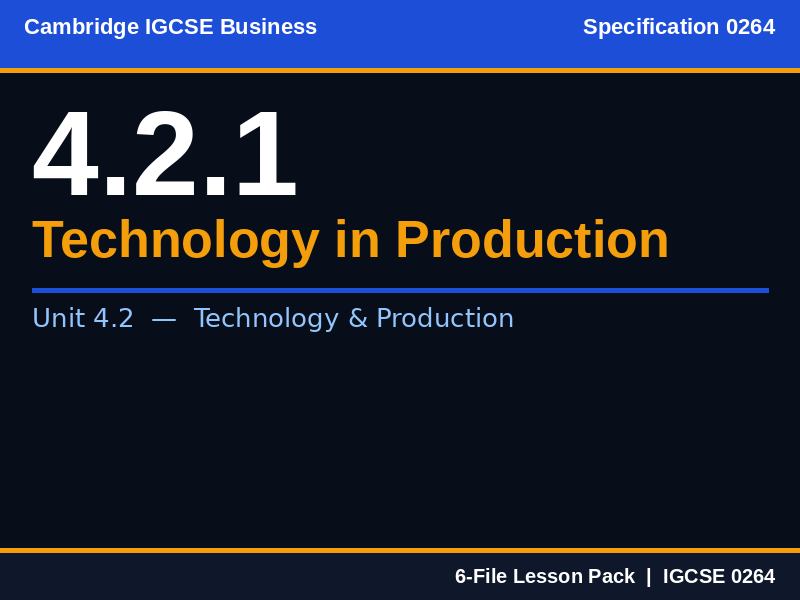 Cambridge IGCSE Business

Specification 0264

4.2.1

Technology in Production

Unit 4.2 — Technology & Production

6-File Lesson Pack | IGCSE 0264